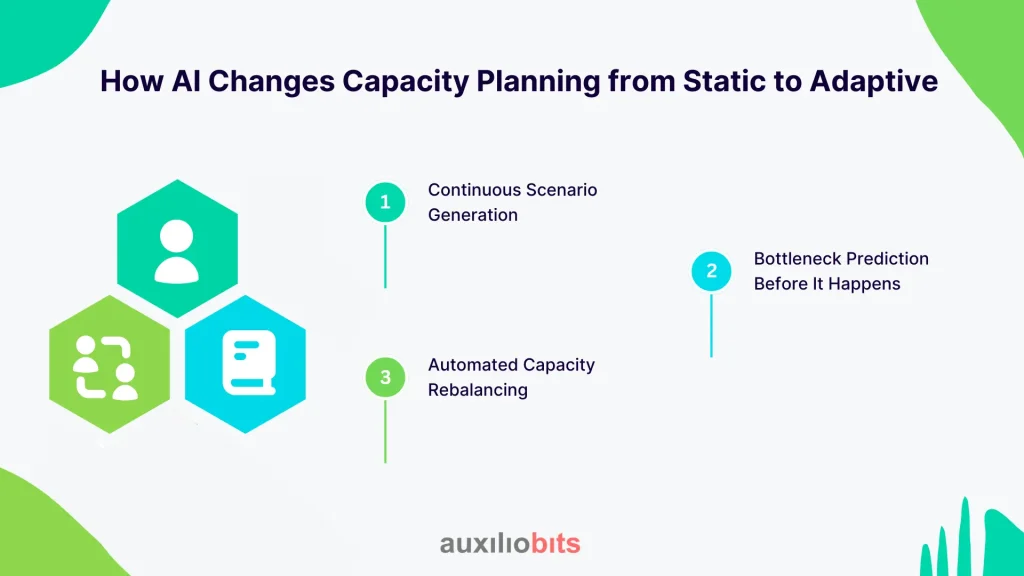 How AI Changes Capacity Planning from Static to Adaptive

1 Continuous Scenario Generation

2 Bottleneck Prediction Before It Happens

3 Automated Capacity Rebalancing

auxiliobits